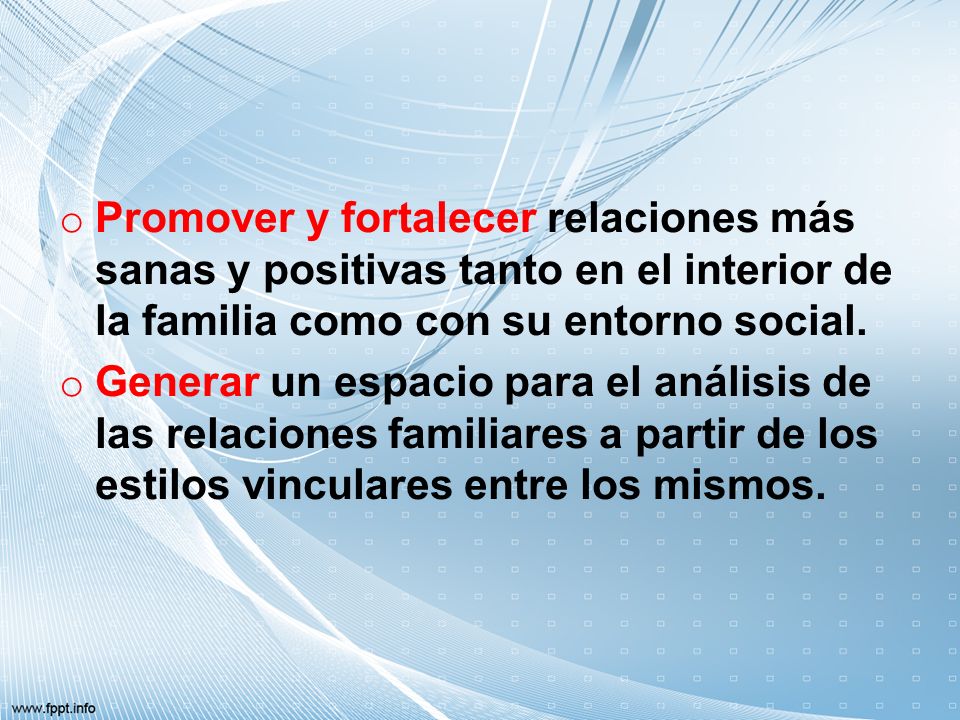 o Promover y fortalecer relaciones más sanas y positivas tanto en el interior de la familia como con su entorno social.

o Generar un espacio para el análisis de las relaciones familiares a partir de los estilos vinculares entre los mismos.

www.fppt.info